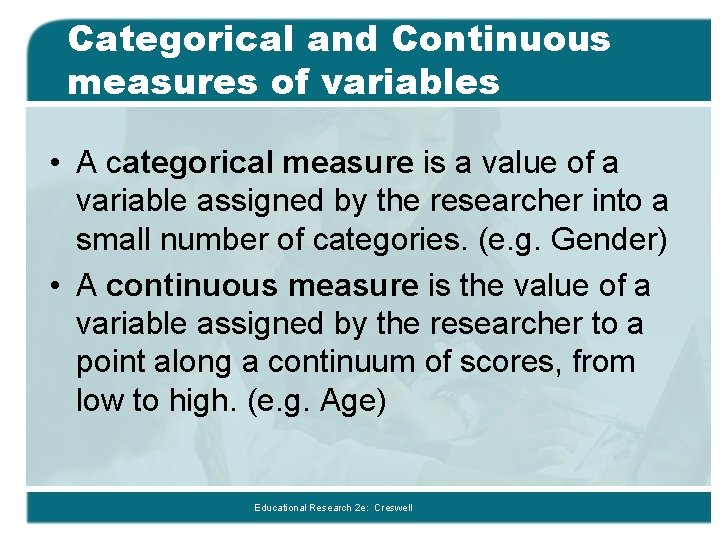 Categorical and Continuous measures of variables

• A categorical measure is a value of a variable assigned by the researcher into a small number of categories. (e.g. Gender)
• A continuous measure is the value of a variable assigned by the researcher to a point along a continuum of scores, from low to high. (e.g. Age)

Educational Research 2e: Creswell